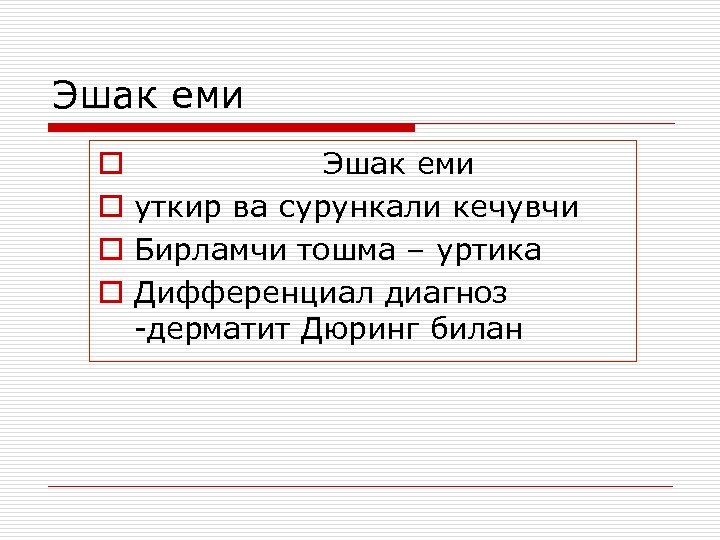 Эшак еми

Эшак еми

уткир ва сурункали кечувчи

Бирламчи тошма – уртика

Дифференциал диагноз -дерматит Дюринг билан